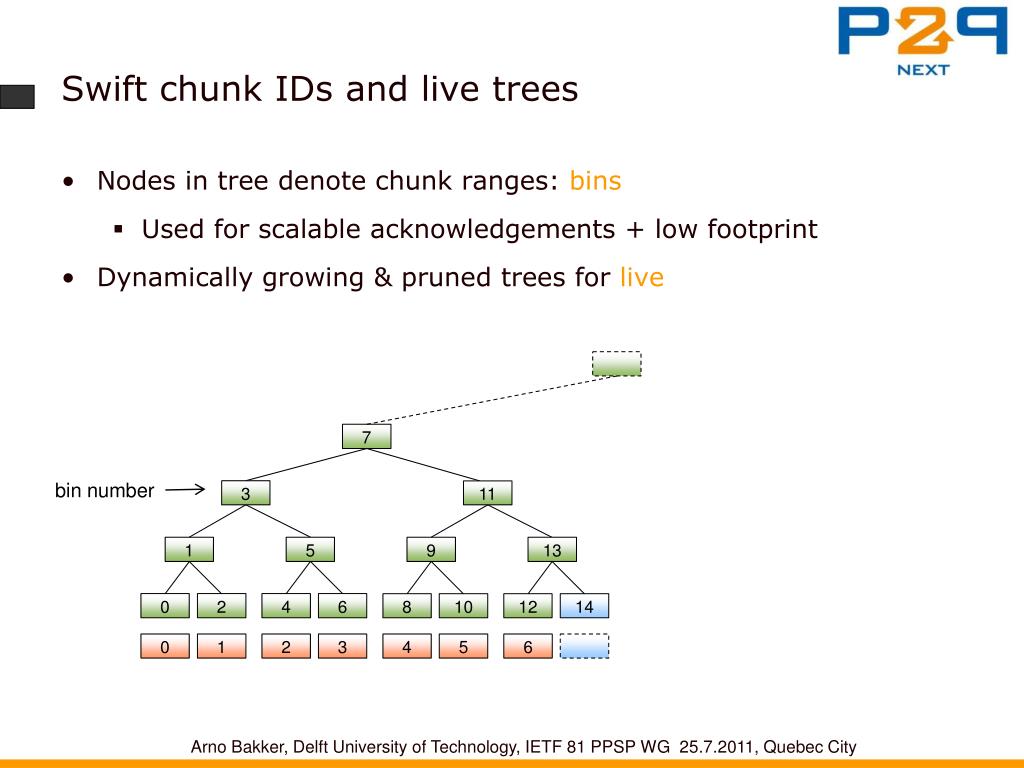 P2P
NEXT

Swift chunk IDs and live trees

• Nodes in tree denote chunk ranges: bins
 ▪ Used for scalable acknowledgements + low footprint
• Dynamically growing & pruned trees for live

7

bin number

3

11

1

5

9

13

0

2

4

6

8

10

12

14

0

1

2

3

4

5

6

Arno Bakker, Delft University of Technology, IETF 81 PPSP WG 25.7.2011, Quebec City